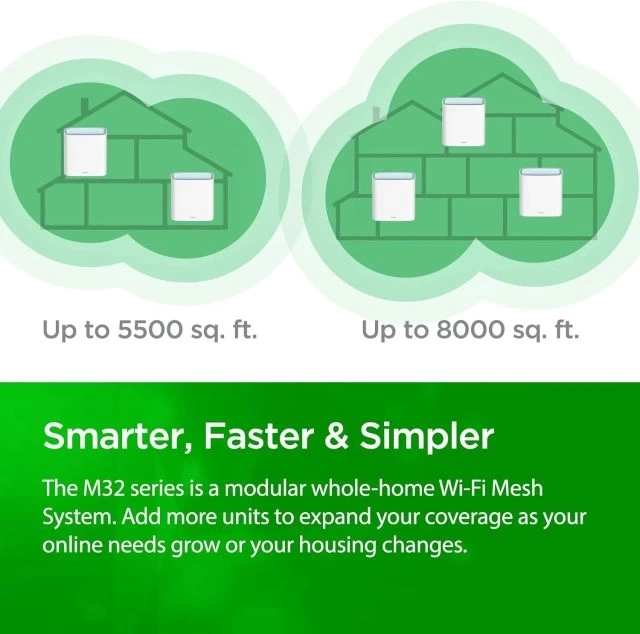 Up to 5500 sq. ft.

Up to 8000 sq. ft.

Smarter, Faster & Simpler

The M32 series is a modular whole-home Wi-Fi Mesh System. Add more units to expand your coverage as your online needs grow or your housing changes.